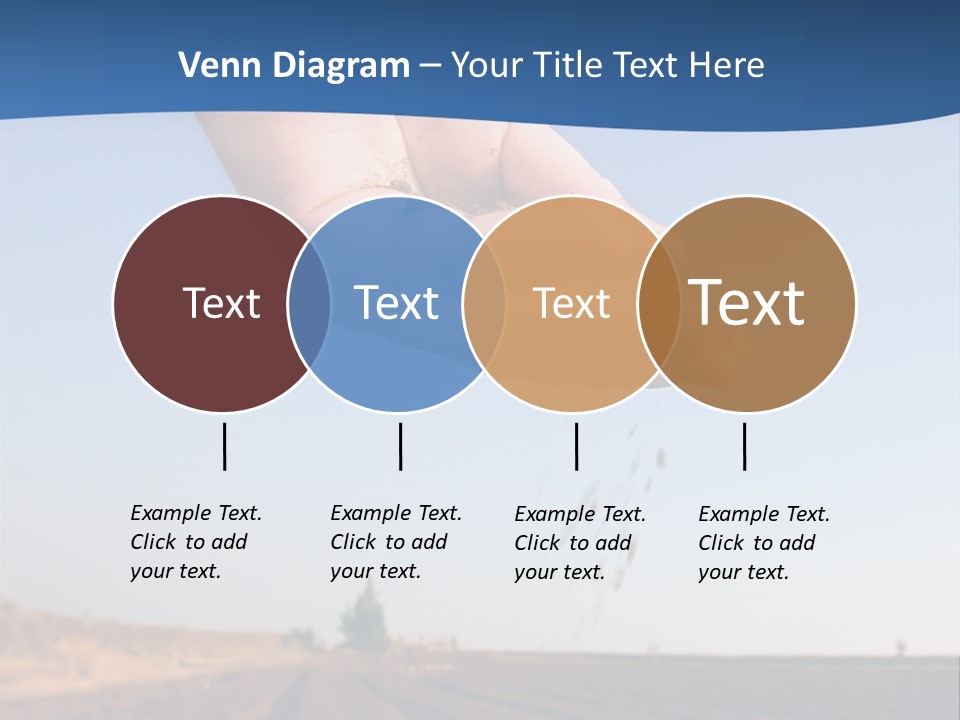 Venn Diagram – Your Title Text Here

Text

Text

Text

Text

Example Text. Click to add your text.

Example Text. Click to add your text.

Example Text. Click to add your text.

Example Text. Click to add your text.